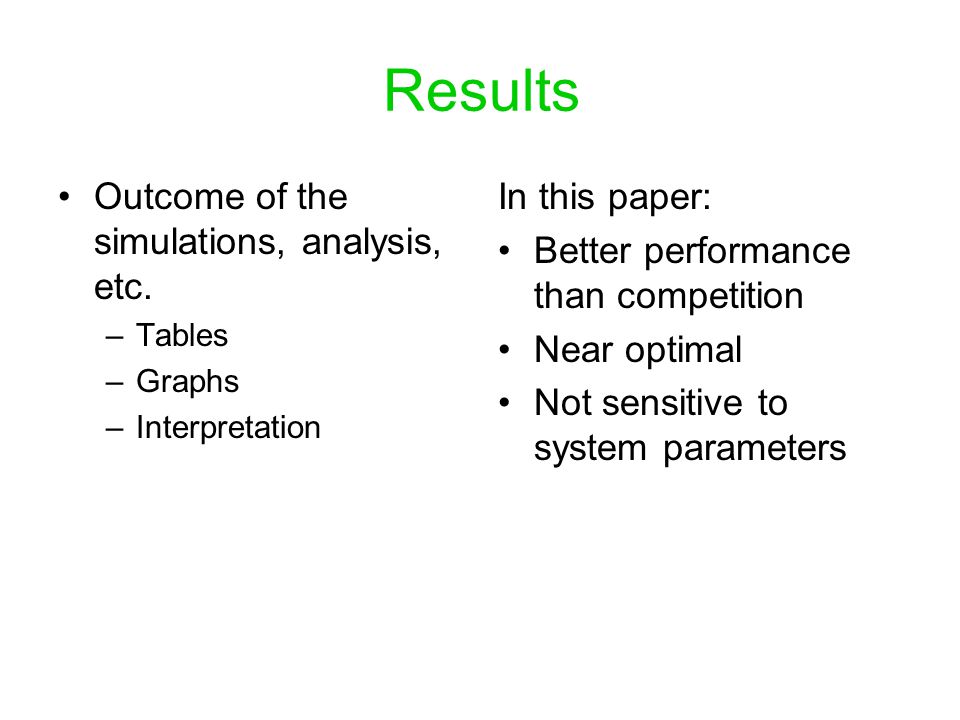 Results

• Outcome of the simulations, analysis, etc.
– Tables
– Graphs
– Interpretation

In this paper:
• Better performance than competition
• Near optimal
• Not sensitive to system parameters